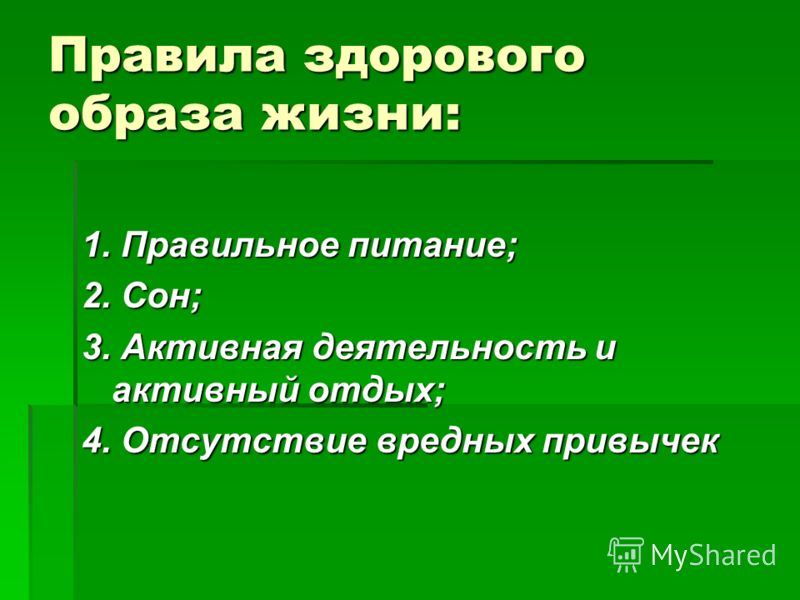 Правила здорового образа жизни:

1. Правильное питание;
2. Сон;
3. Активная деятельность и активный отдых;
4. Отсутствие вредных привычек

MyShared